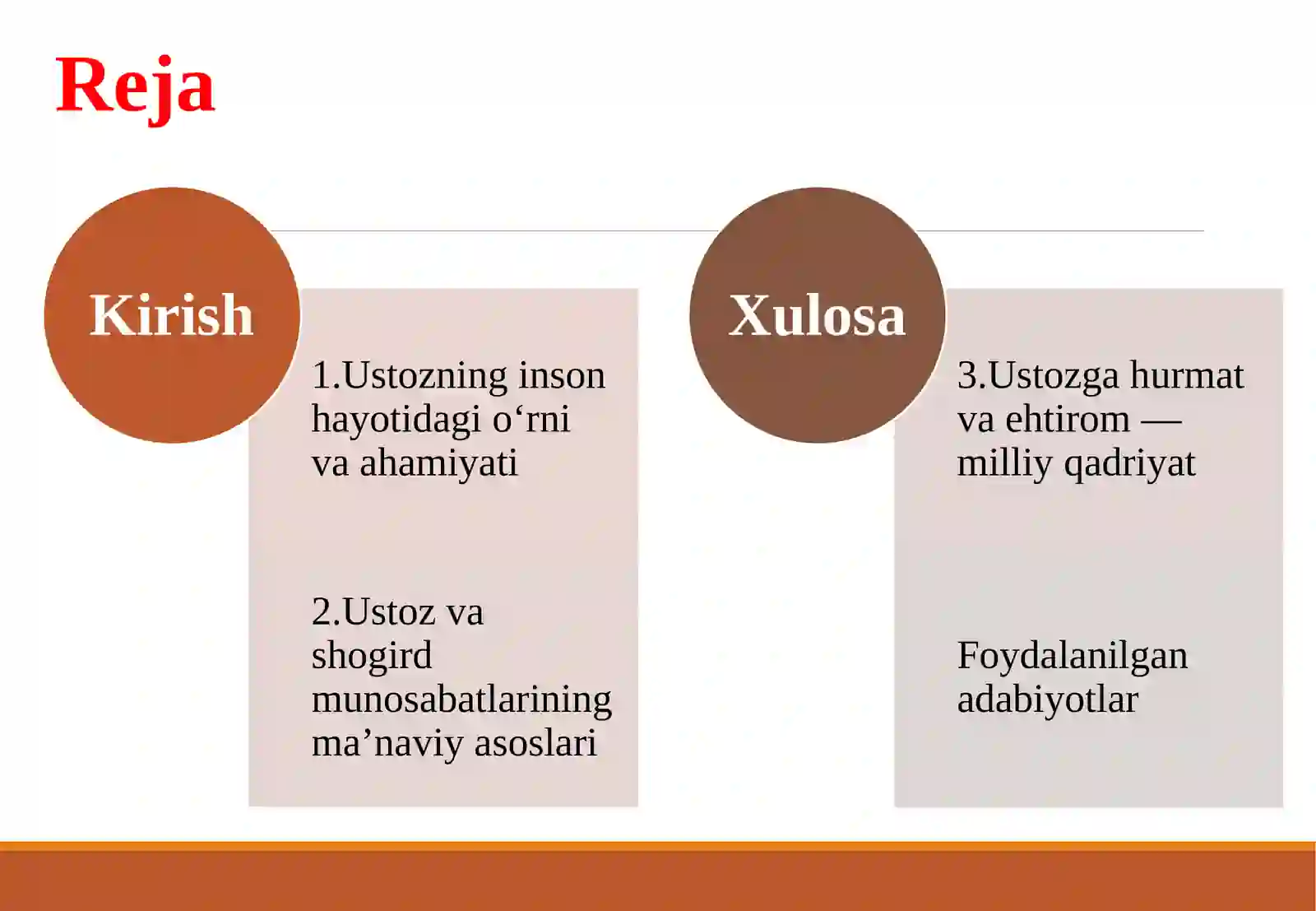 Reja

Kirish

1.Ustozning inson hayotidagi o‘rni va ahamiyati

2.Ustoz va shogird munosabatlarining ma’naviy asoslari

Xulosa

3.Ustozga hurmat va ehtirom — milliy qadriyat

Foydalanilgan adabiyotlar